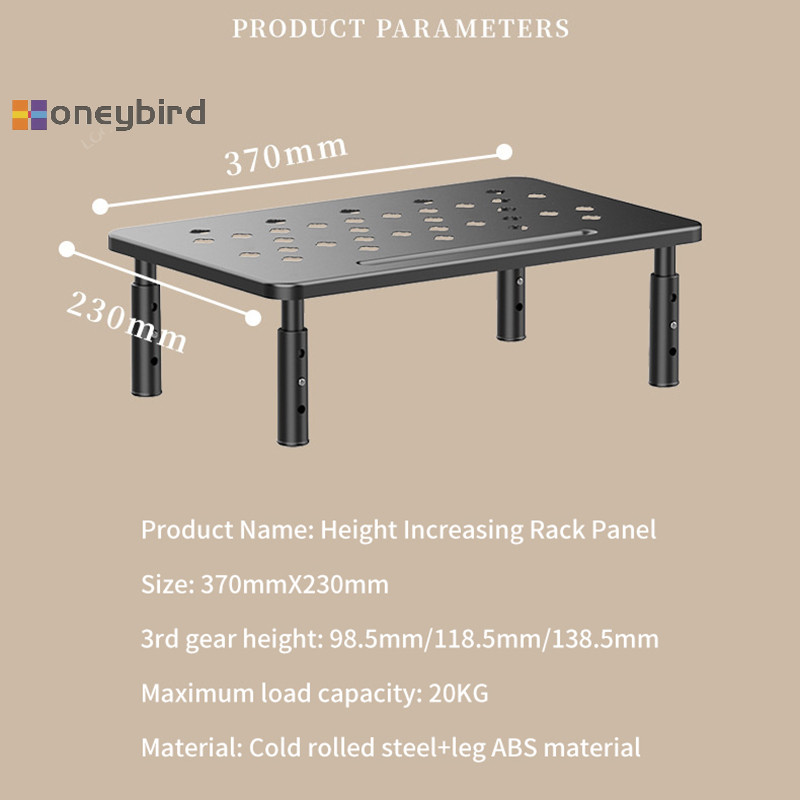 PRODUCT PARAMETERS

oneybird

370mm

230mm

Product Name: Height Increasing Rack Panel

Size: 370mmX230mm

3rd gear height: 98.5mm/118.5mm/138.5mm

Maximum load capacity: 20KG

Material: Cold rolled steel+leg ABS material